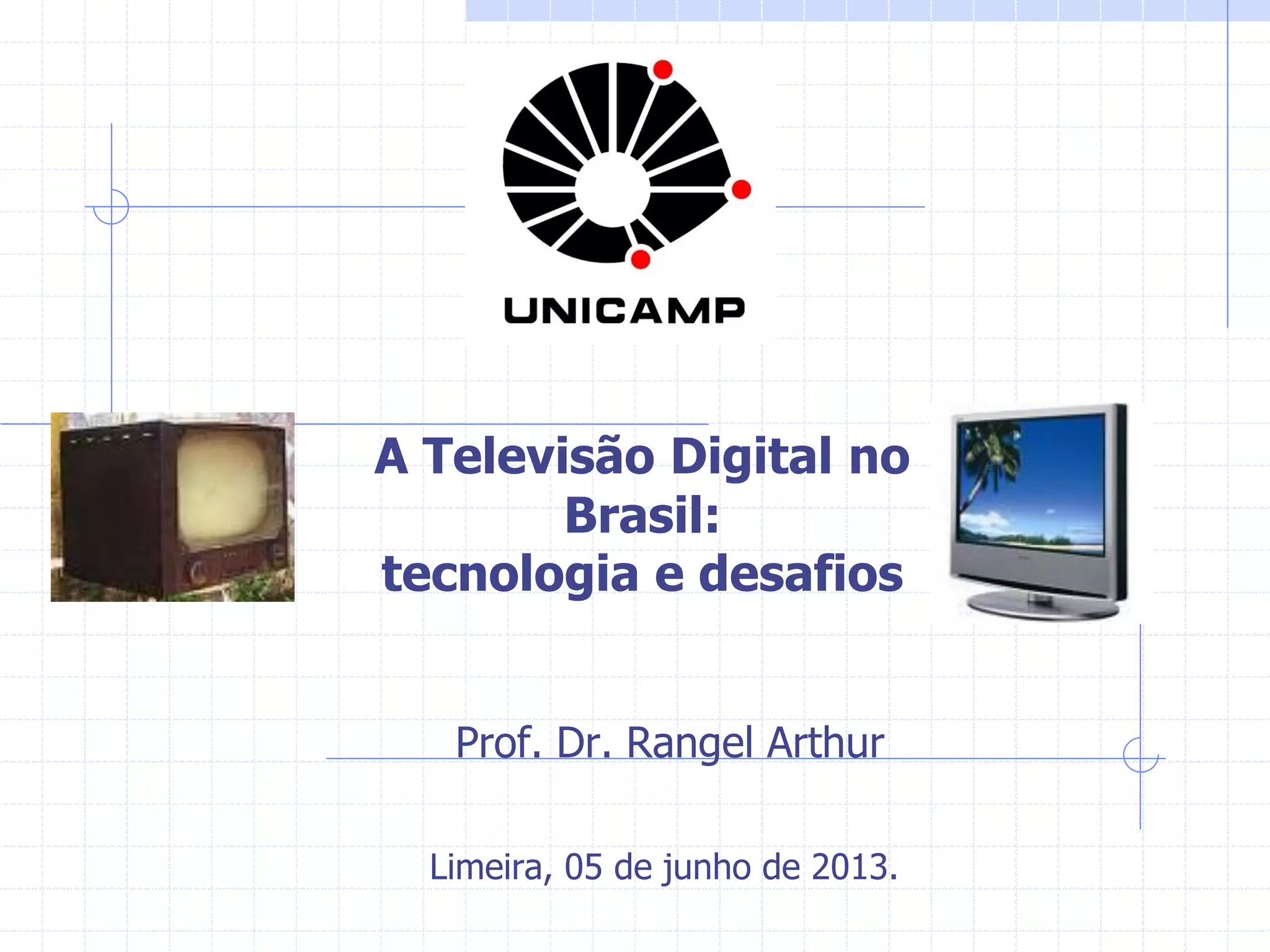 UNICAMP

A Televisão Digital no Brasil:
tecnologia e desafios

Prof. Dr. Rangel Arthur

Limeira, 05 de junho de 2013.